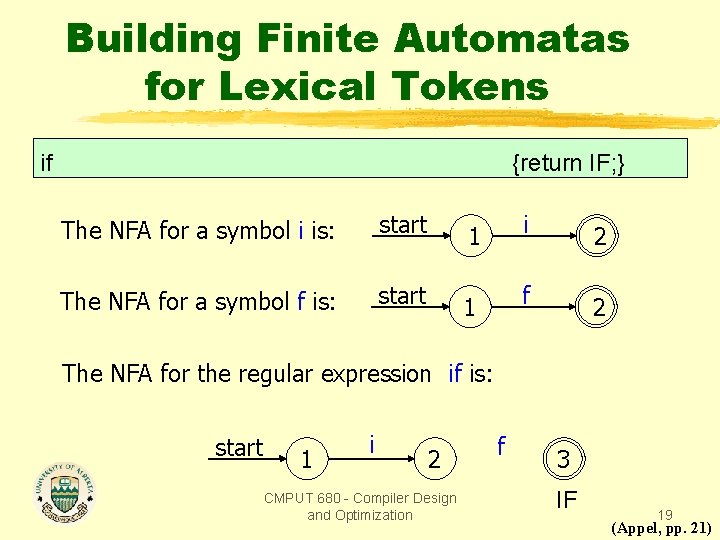 Building Finite Automatas for Lexical Tokens

if {return IF;}

The NFA for a symbol i is:

start 1 i 2

The NFA for a symbol f is:

start 1 f 2

The NFA for the regular expression if is:

start 1 i 2 f 3

IF

UNIVERSITY OF ALBERTA

CMPUT 680 - Compiler Design and Optimization

19

(Appel, pp. 21)